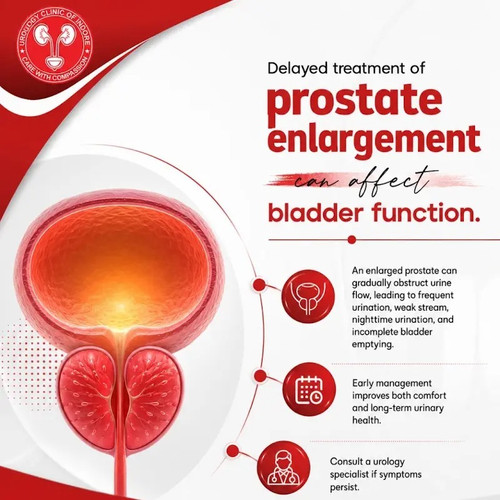 UROLOGY CLINIC OF INDORE
CARE WITH COMPASSION

Delayed treatment of
prostate enlargement
can affect
bladder function.

An enlarged prostate can gradually obstruct urine flow, leading to frequent urination, weak stream, nighttime urination, and incomplete bladder emptying.

Early management improves both comfort and long-term urinary health.

Consult a urology specialist if symptoms persist.